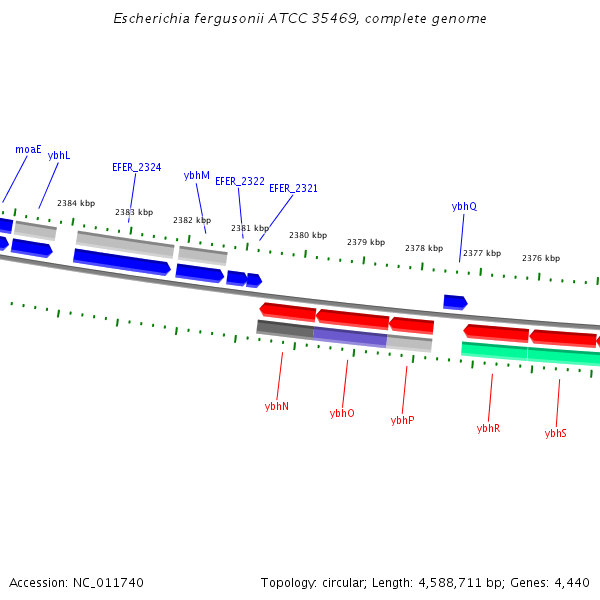 Escherichia fergusonii ATCC 35469, complete genome

moaE
ybhL
EFER_2324
ybhM
EFER_2322
EFER_2321
ybhQ

2384 kbp
2383 kbp
2382 kbp
2381 kbp
2380 kbp
2379 kbp
2378 kbp
2377 kbp
2376 kbp

ybhN
ybhO
ybhP
ybhR
ybhS

Accession: NC_011740

Topology: circular; Length: 4,588,711 bp; Genes: 4,440